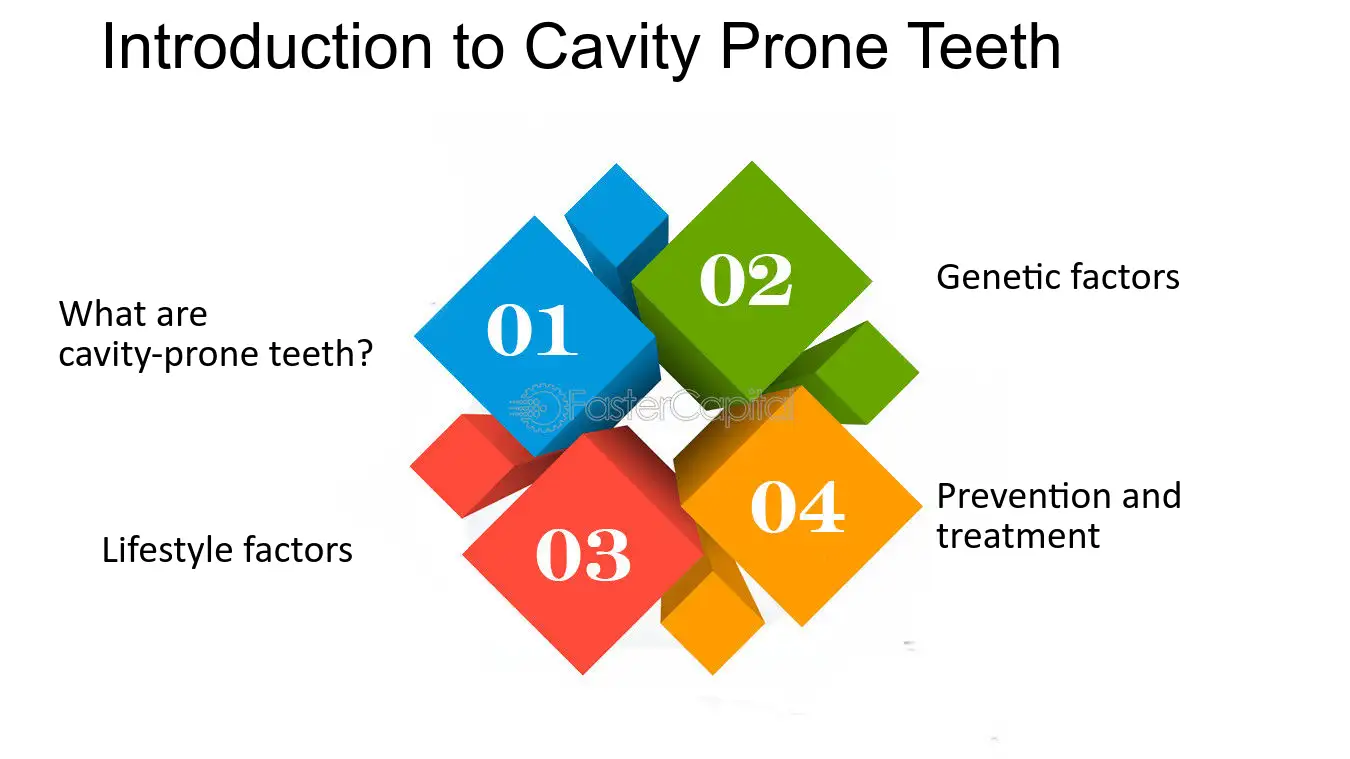 Introduction to Cavity Prone Teeth

What are cavity-prone teeth?

01

02

Genetic factors

Lifestyle factors

03

04

Prevention and treatment

FasterCapital